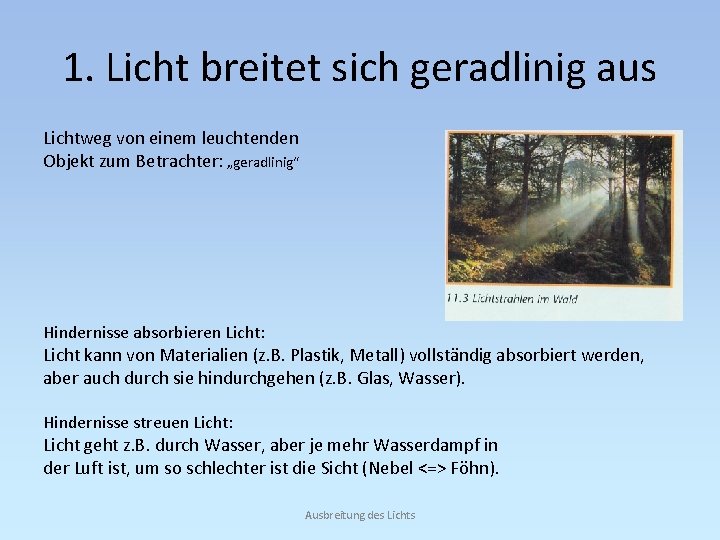 1. Licht breitet sich geradlinig aus

Lichtweg von einem leuchtenden Objekt zum Betrachter: „geradlinig“

11.3 Lichtstrahlen im Wald

Hindernisse absorbieren Licht:
Licht kann von Materialien (z.B. Plastik, Metall) vollständig absorbiert werden, aber auch durch sie hindurchgehen (z.B. Glas, Wasser).

Hindernisse streuen Licht:
Licht geht z.B. durch Wasser, aber je mehr Wasserdampf in der Luft ist, um so schlechter ist die Sicht (Nebel <=> Föhn).

Ausbreitung des Lichts